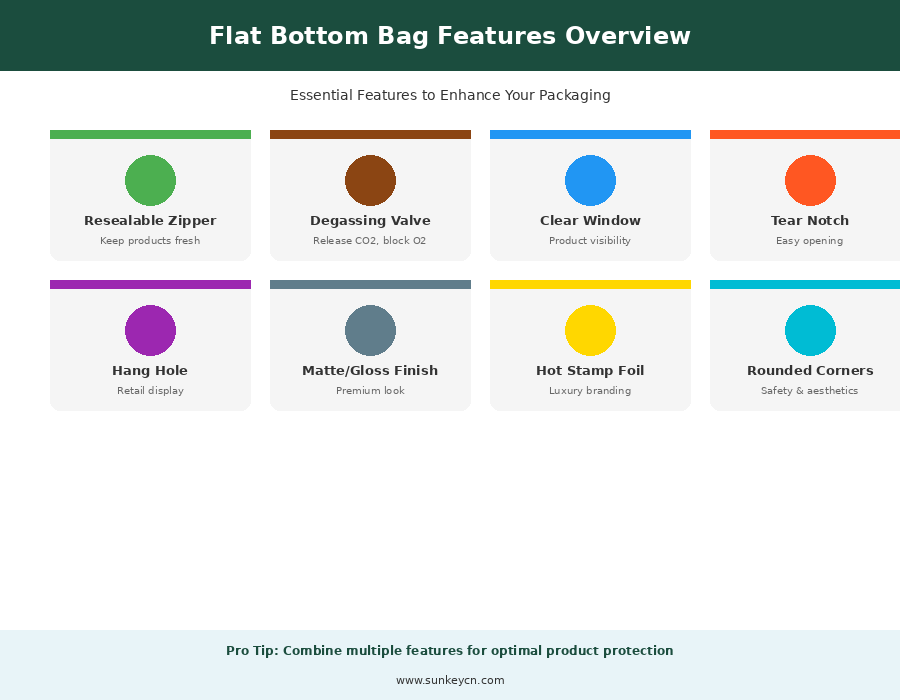 Flat Bottom Bag Features Overview

Essential Features to Enhance Your Packaging

Resealable Zipper
Keep products fresh

Degassing Valve
Release CO2, block O2

Clear Window
Product visibility

Tear Notch
Easy opening

Hang Hole
Retail display

Matte/Gloss Finish
Premium look

Hot Stamp Foil
Luxury branding

Rounded Corners
Safety & aesthetics

Pro Tip: Combine multiple features for optimal product protection

www.sunkeycn.com